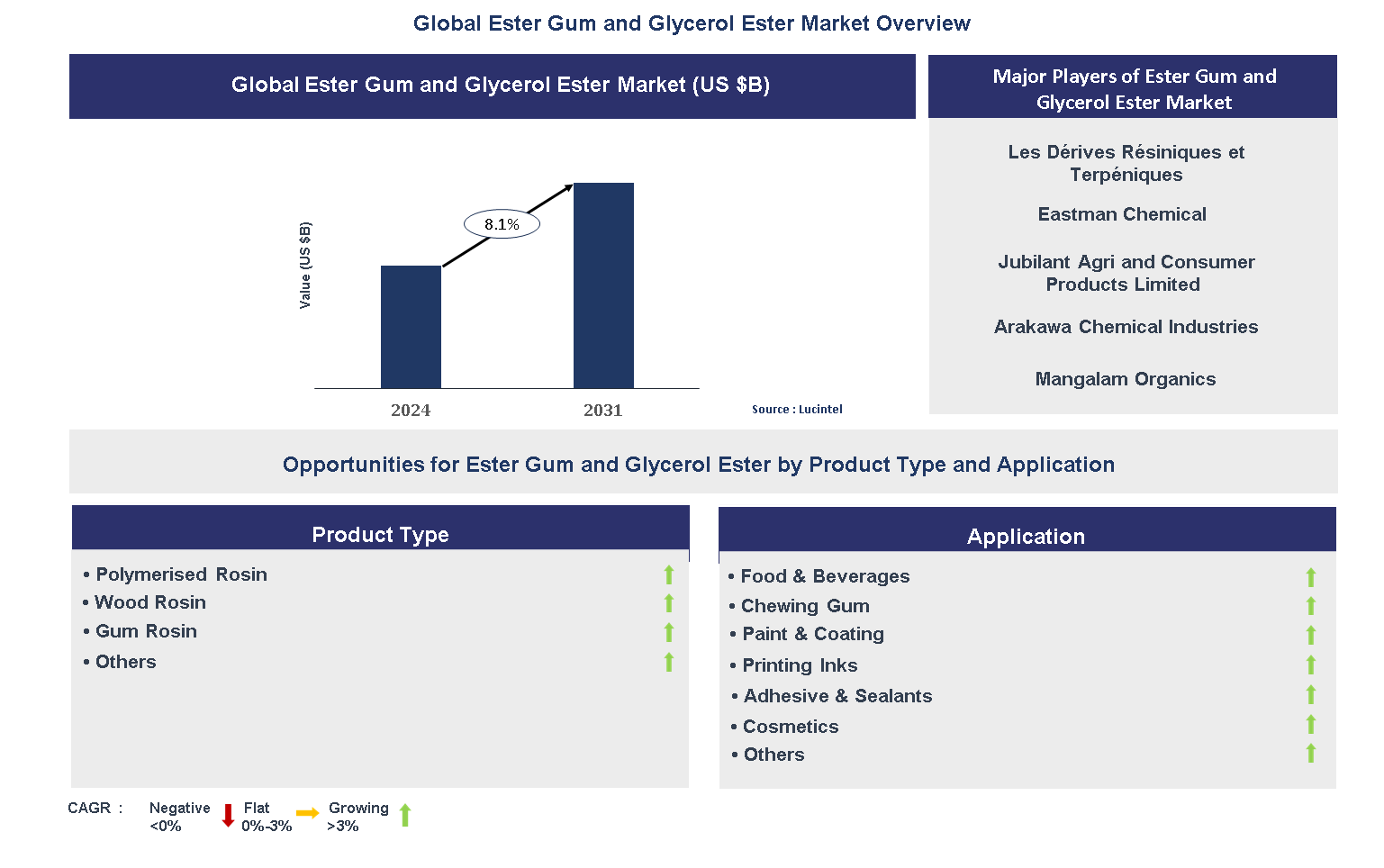 Global Ester Gum and Glycerol Ester Market Overview

Global Ester Gum and Glycerol Ester Market (US $B)

Value (US $B)

8.1%

2024

2031

Source : Lucintel

Major Players of Ester Gum and Glycerol Ester Market

Les Dérives Résiniques et Terpéniques

Eastman Chemical

Jubilant Agri and Consumer Products Limited

Arakawa Chemical Industries

Mangalam Organics

Opportunities for Ester Gum and Glycerol Ester by Product Type and Application

Product Type

• Polymerised Rosin
• Wood Rosin
• Gum Rosin
• Others

Application

• Food & Beverages
• Chewing Gum
• Paint & Coating
• Printing Inks
• Adhesive & Sealants
• Cosmetics
• Others

CAGR : Negative <0% Flat 0%-3% Growing >3%